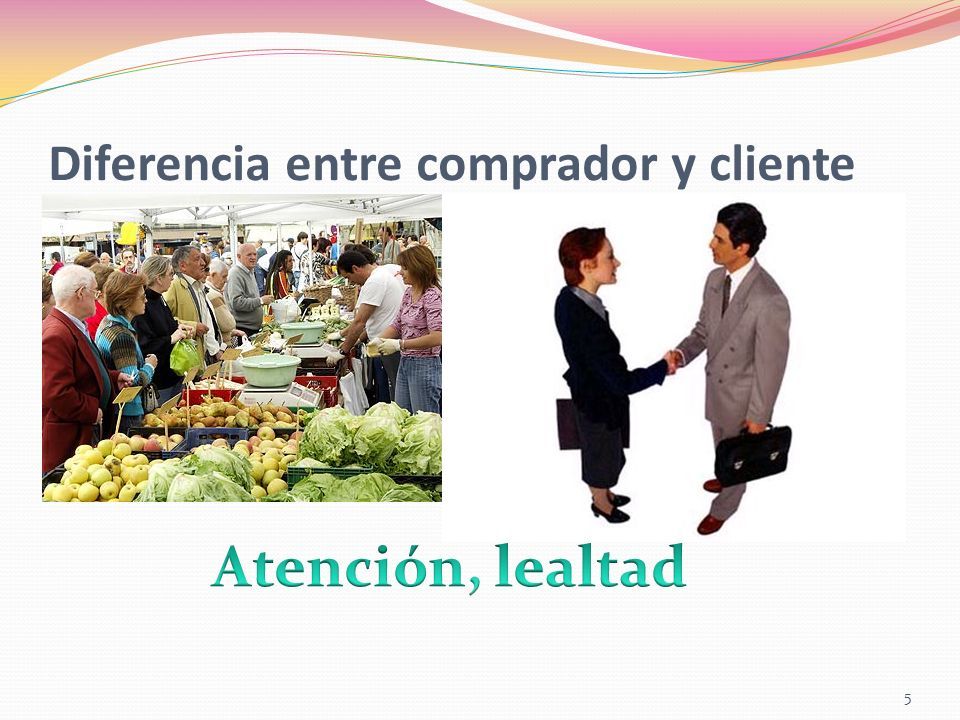 Diferencia entre comprador y cliente

Atención, lealtad

5